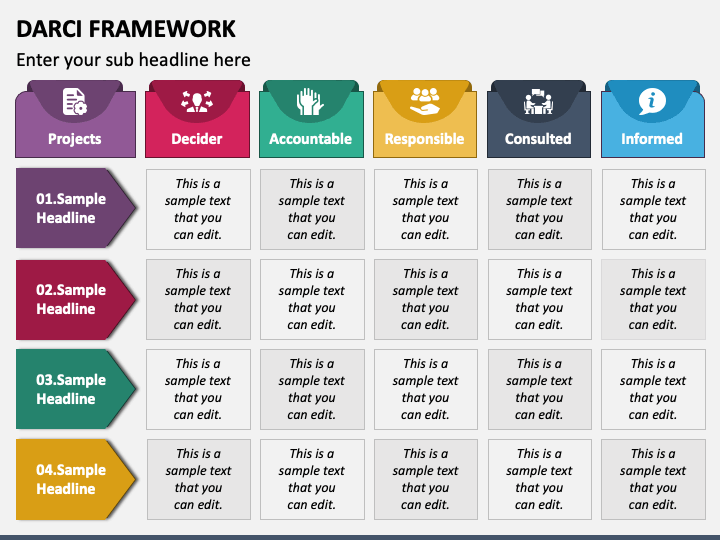 DARCI FRAMEWORK

Enter your sub headline here

| Projects | Decider | Accountable | Responsible | Consulted | Informed |
|---|---|---|---|---|---|
| 01.Sample Headline | This is a sample text that you can edit. | This is a sample text that you can edit. | This is a sample text that you can edit. | This is a sample text that you can edit. | This is a sample text that you can edit. |
| 02.Sample Headline | This is a sample text that you can edit. | This is a sample text that you can edit. | This is a sample text that you can edit. | This is a sample text that you can edit. | This is a sample text that you can edit. |
| 03.Sample Headline | This is a sample text that you can edit. | This is a sample text that you can edit. | This is a sample text that you can edit. | This is a sample text that you can edit. | This is a sample text that you can edit. |
| 04.Sample Headline | This is a sample text that you can edit. | This is a sample text that you can edit. | This is a sample text that you can edit. | This is a sample text that you can edit. | This is a sample text that you can edit. |